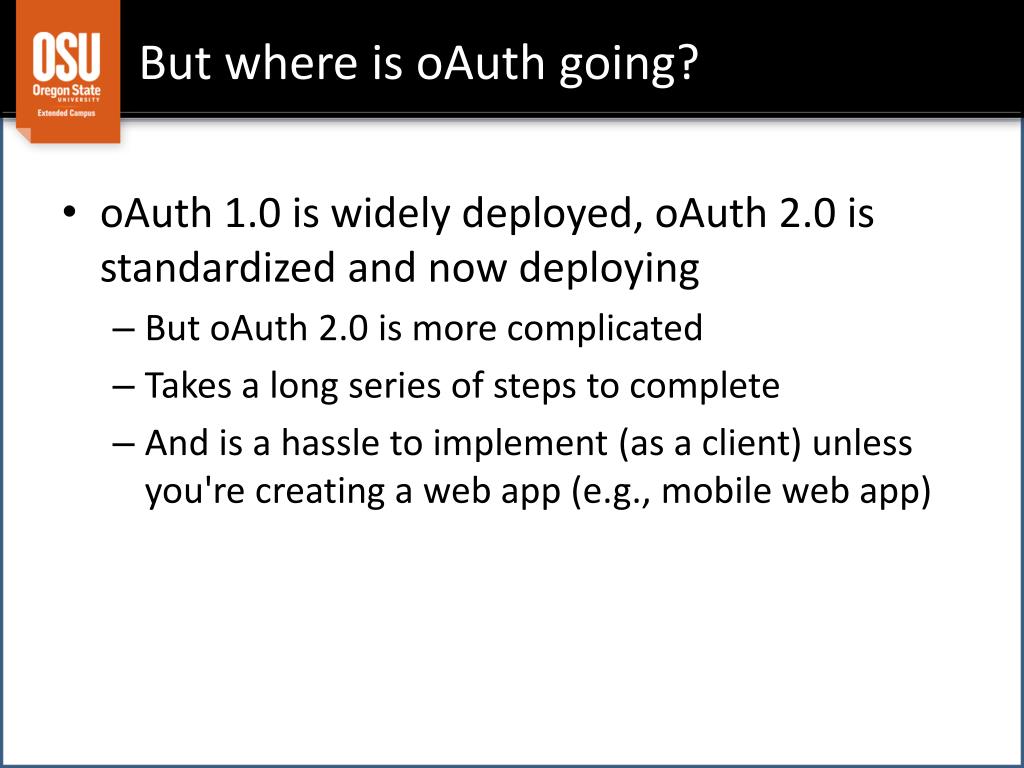 OSU
Oregon State
UNIVERSITY
Extended Campus

But where is oAuth going?

• oAuth 1.0 is widely deployed, oAuth 2.0 is standardized and now deploying
– But oAuth 2.0 is more complicated
– Takes a long series of steps to complete
– And is a hassle to implement (as a client) unless you're creating a web app (e.g., mobile web app)